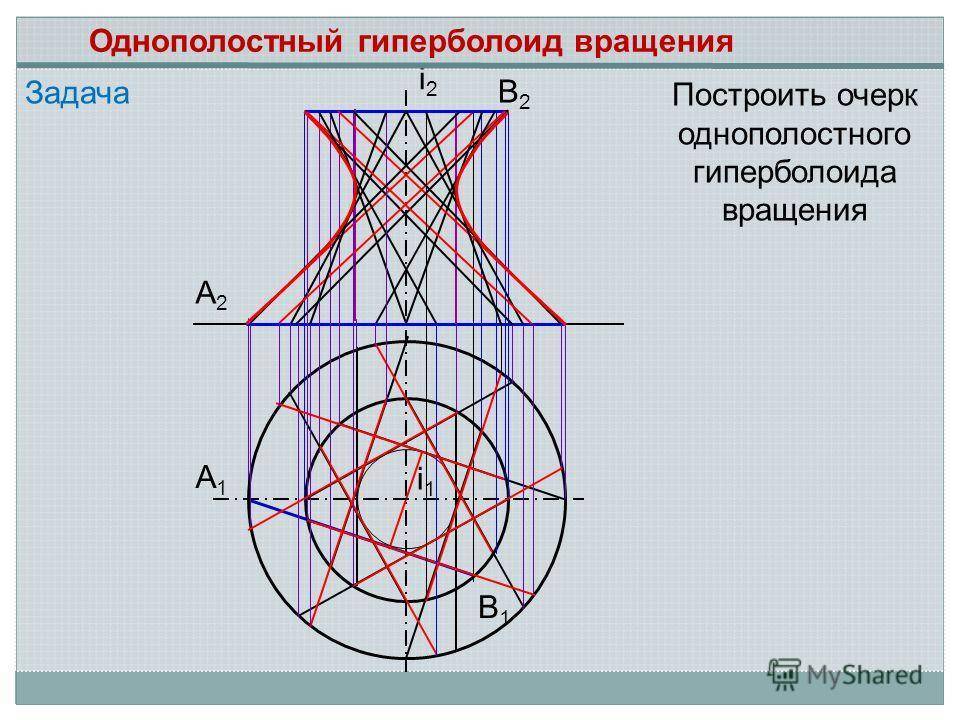 Однополостный гиперболоид вращения

Задача

$i_2$

$B_2$

Построить очерк однополостного гиперболоида вращения

$A_2$

$A_1$

$i_1$

$B_1$

MyShared